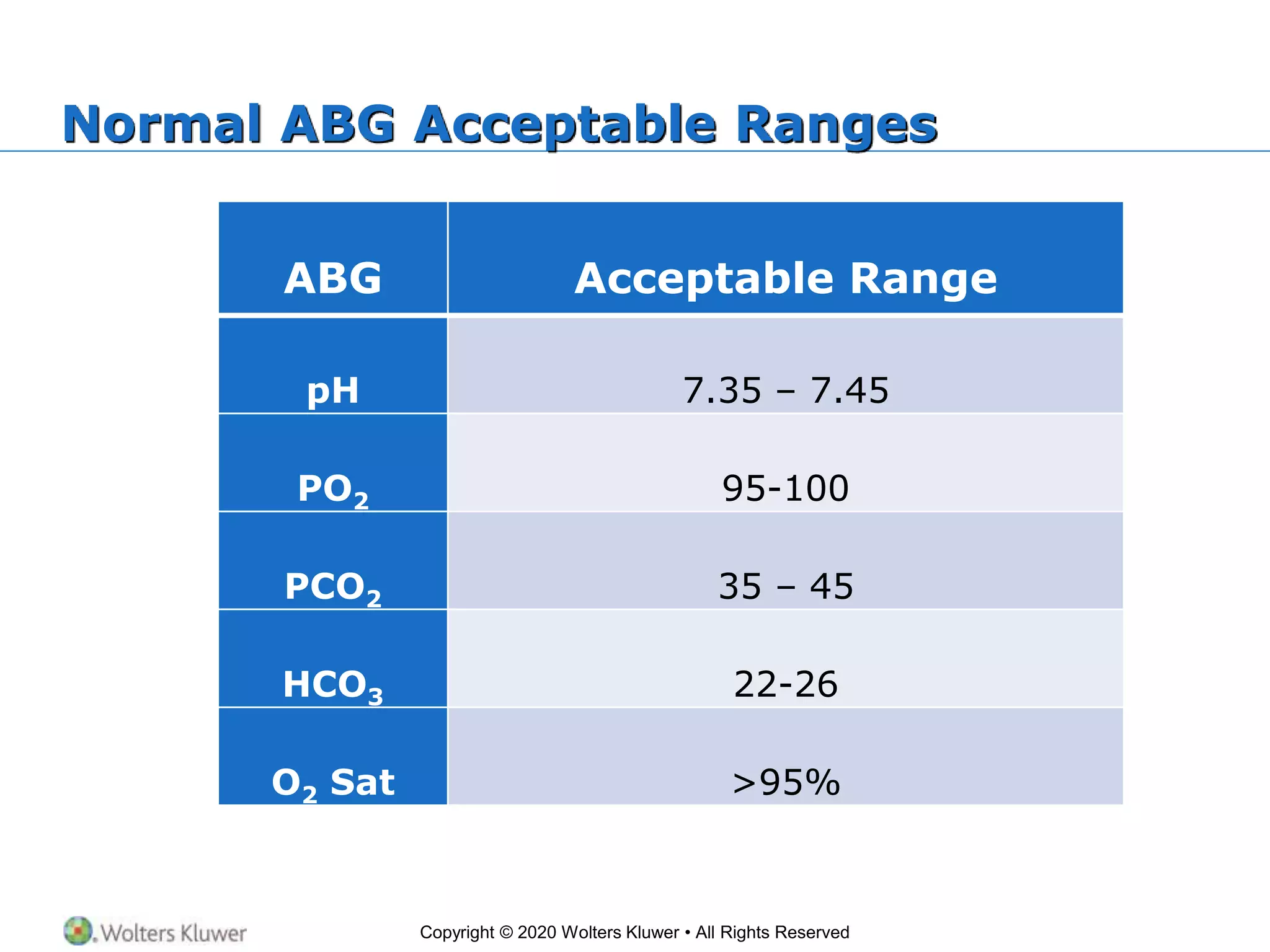 Normal ABG Acceptable Ranges

| ABG | Acceptable Range |
|---|---|
| pH | 7.35 – 7.45 |
| $PO_2$ | 95-100 |
| $PCO_2$ | 35 – 45 |
| $HCO_3$ | 22-26 |
| $O_2$ Sat | >95% |

Wolters Kluwer

Copyright © 2020 Wolters Kluwer • All Rights Reserved